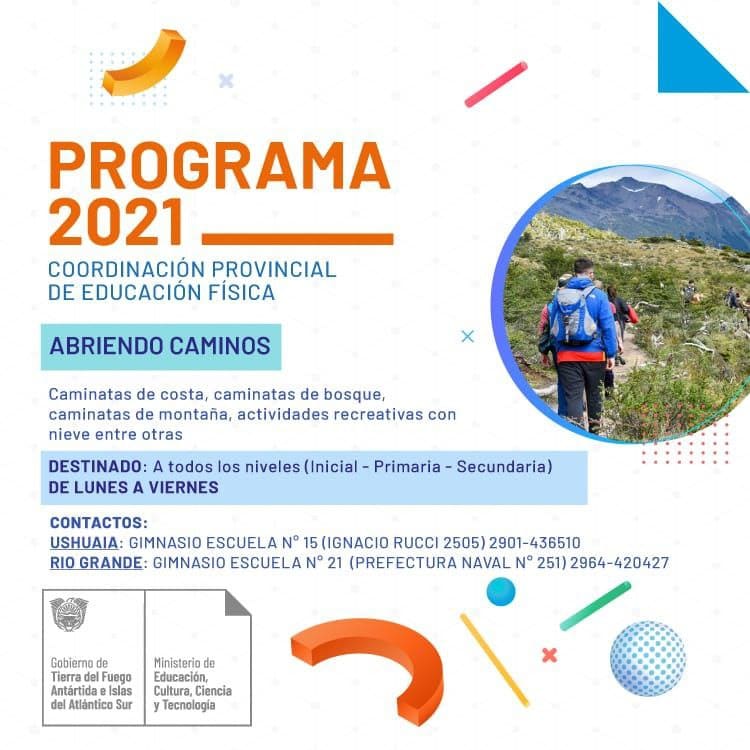 PROGRAMA 2021

COORDINACIÓN PROVINCIAL DE EDUCACIÓN FÍSICA

ABRIENDO CAMINOS

Caminatas de costa, caminatas de bosque, caminatas de montaña, actividades recreativas con nieve entre otras

DESTINADO: A todos los niveles (Inicial - Primaria - Secundaria)
DE LUNES A VIERNES

CONTACTOS:
USHUAIA: GIMNASIO ESCUELA N° 15 (IGNACIO RUCCI 2505) 2901-436510
RIO GRANDE: GIMNASIO ESCUELA N° 21 (PREFECTURA NAVAL N° 251) 2964-420427

Gobierno de Tierra del Fuego Antártida e Islas del Atlántico Sur

Ministerio de Educación, Cultura, Ciencia y Tecnología